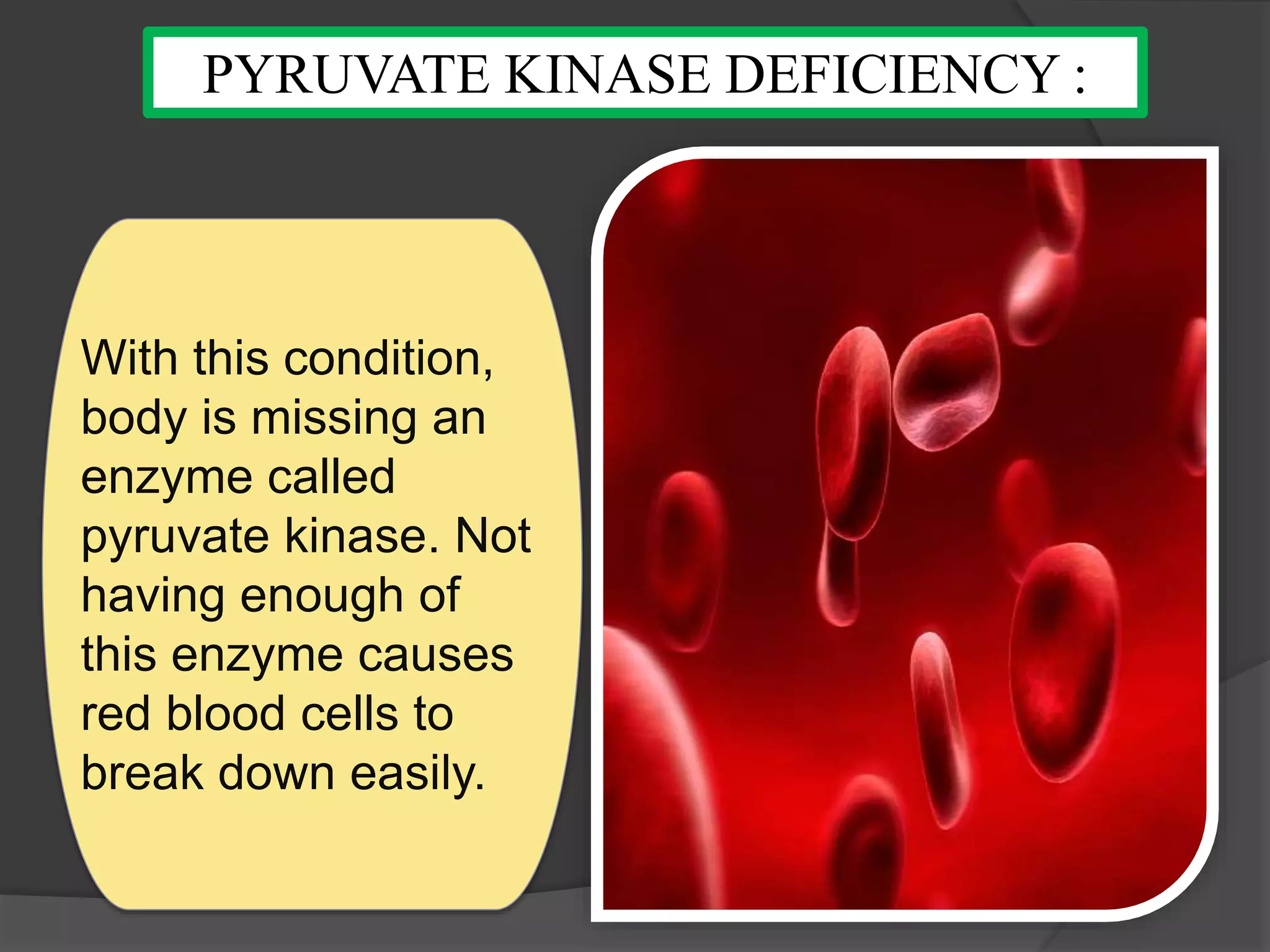 PYRUVATE KINASE DEFICIENCY :

With this condition, body is missing an enzyme called pyruvate kinase. Not having enough of this enzyme causes red blood cells to break down easily.